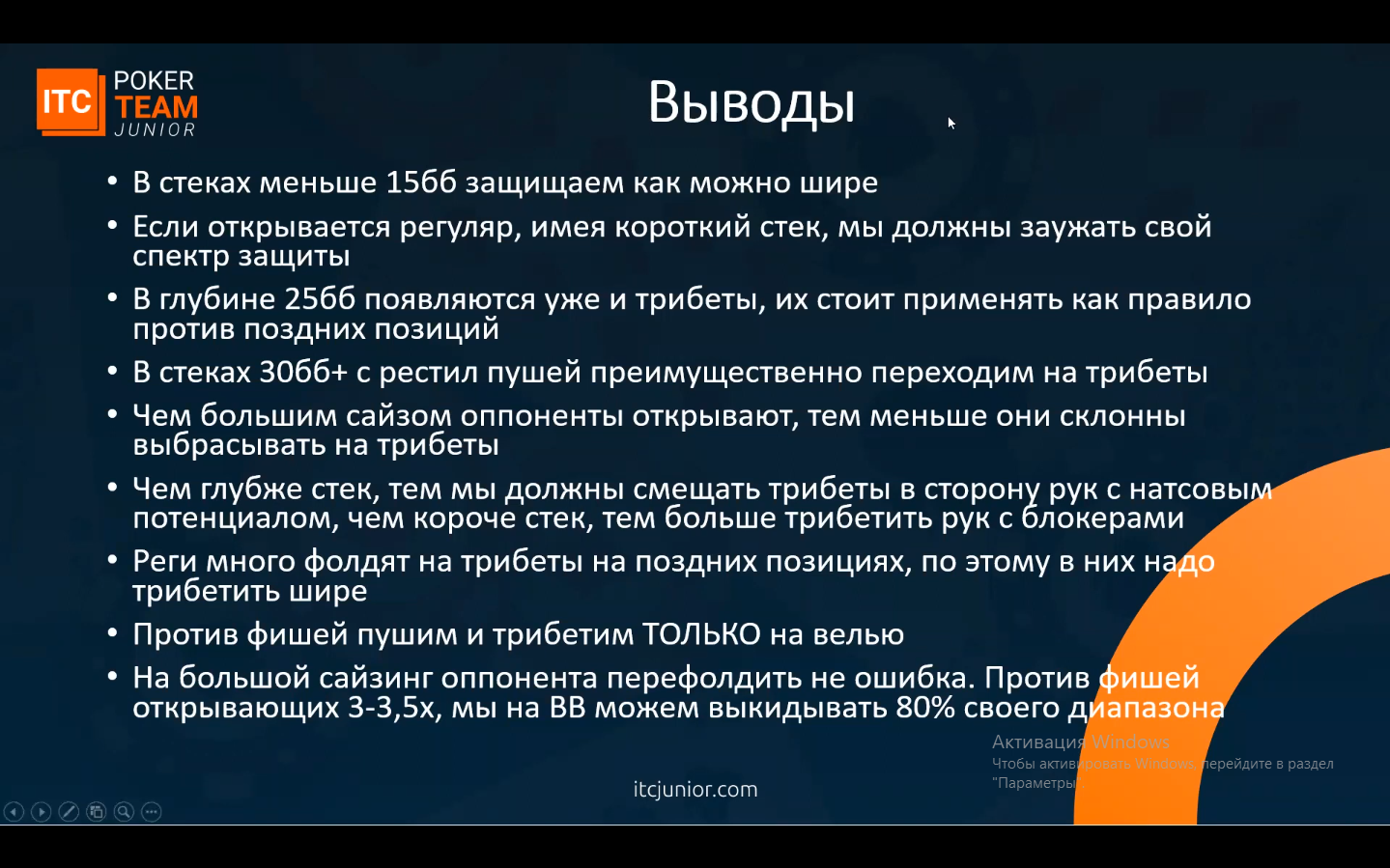 ITC POKER TEAM JUNIOR

Выводы

• В стеках меньше 15бб защищаем как можно шире
• Если открывается регуляр, имея короткий стек, мы должны заужать свой спектр защиты
• В глубине 25бб появляются уже и трибеты, их стоит применять как правило против поздних позиций
• В стеках 30бб+ с рестил пушей преимущественно переходим на трибеты
• Чем большим сайзом оппоненты открывают, тем меньше они склонны выбрасывать на трибеты
• Чем глубже стек, тем мы должны смещать трибеты в сторону рук с натсовым потенциалом, чем короче стек, тем больше трибетить рук с блокерами
• Реги много фолдят на трибеты на поздних позициях, по этому в них надо трибетить шире
• Против фишей пушим и трибетим ТОЛЬКО на велью
• На большой сайзинг оппонента перефолдить не ошибка. Против фишей открывающих 3-3,5х, мы на ВВ можем выкидывать 80% своего диапазона

Активация Windows
Чтобы активировать Windows, перейдите в раздел "Параметры".

itcjunior.com